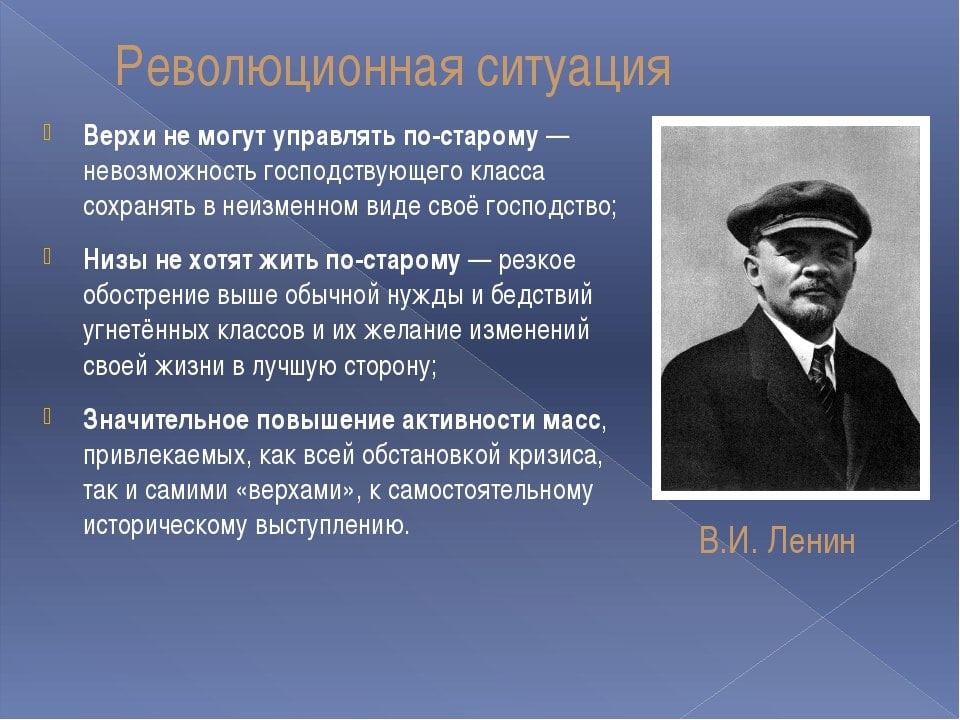 Революционная ситуация

Верхи не могут управлять по-старому — невозможность господствующего класса сохранять в неизменном виде своё господство;

Низы не хотят жить по-старому — резкое обострение выше обычной нужды и бедствий угнетённых классов и их желание изменений своей жизни в лучшую сторону;

Значительное повышение активности масс, привлекаемых, как всей обстановкой кризиса, так и самими «верхами», к самостоятельному историческому выступлению.

В.И. Ленин